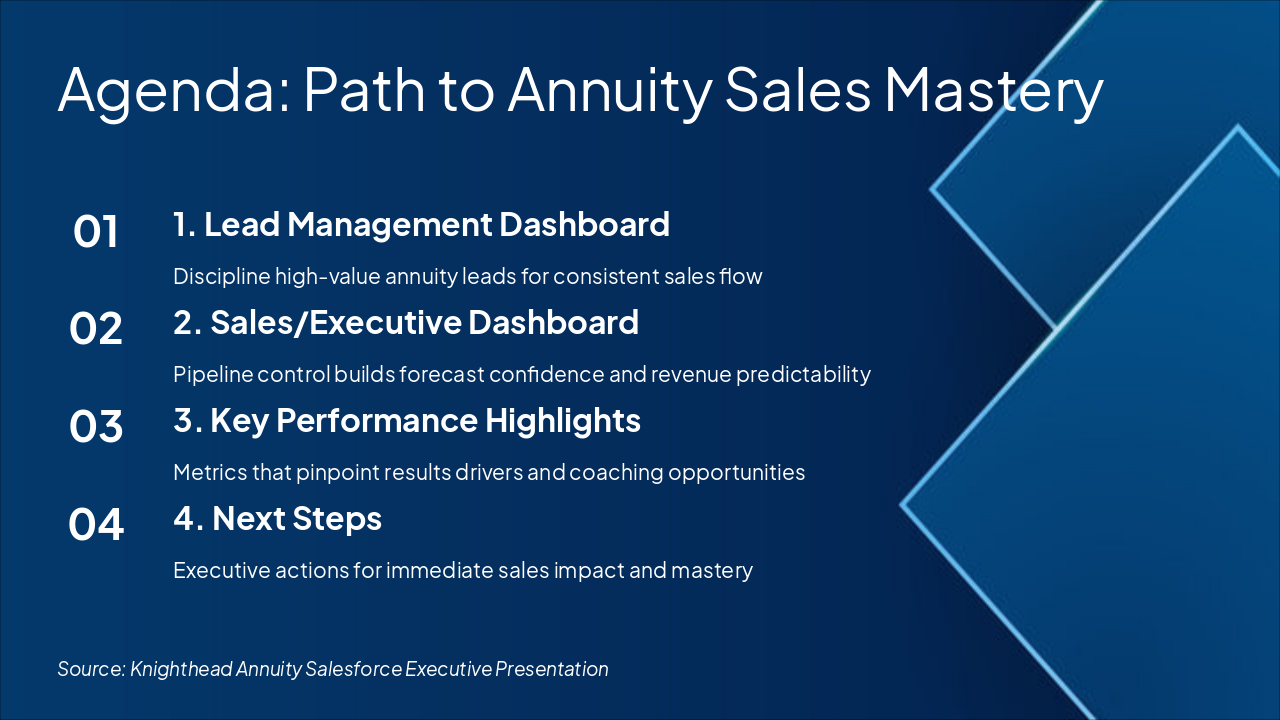 Agenda: Path to Annuity Sales Mastery

01
1. Lead Management Dashboard
Discipline high-value annuity leads for consistent sales flow

02
2. Sales/Executive Dashboard
Pipeline control builds forecast confidence and revenue predictability

03
3. Key Performance Highlights
Metrics that pinpoint results drivers and coaching opportunities

04
4. Next Steps
Executive actions for immediate sales impact and mastery

Source: Knighthead Annuity Salesforce Executive Presentation